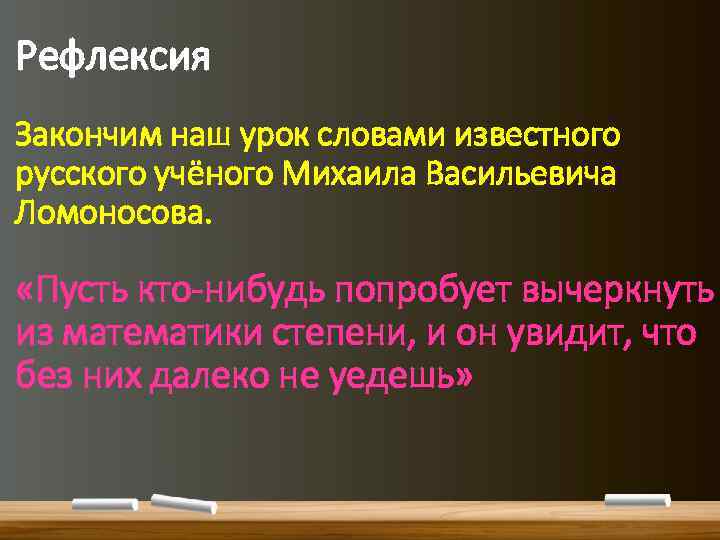 Рефлексия

Закончим наш урок словами известного русского учёного Михаила Васильевича Ломоносова.

«Пусть кто-нибудь попробует вычеркнуть из математики степени, и он увидит, что без них далеко не уедешь»